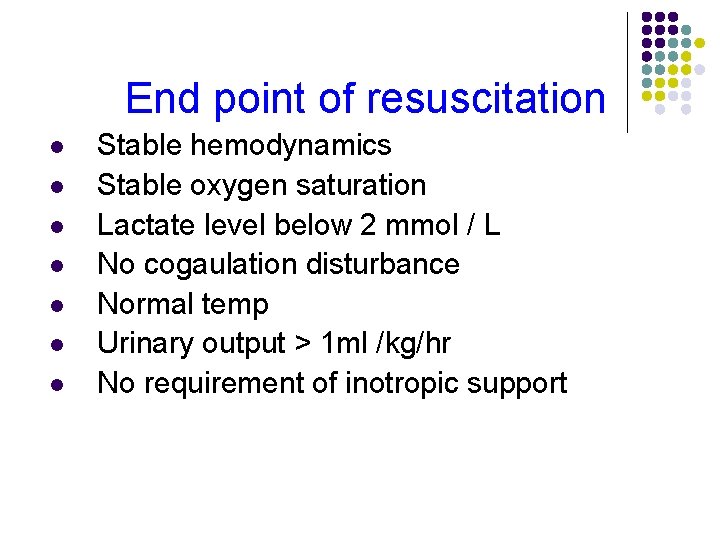 End point of resuscitation

- Stable hemodynamics
- Stable oxygen saturation
- Lactate level below 2 mmol / L
- No cogaulation disturbance
- Normal temp
- Urinary output > 1ml /kg/hr
- No requirement of inotropic support